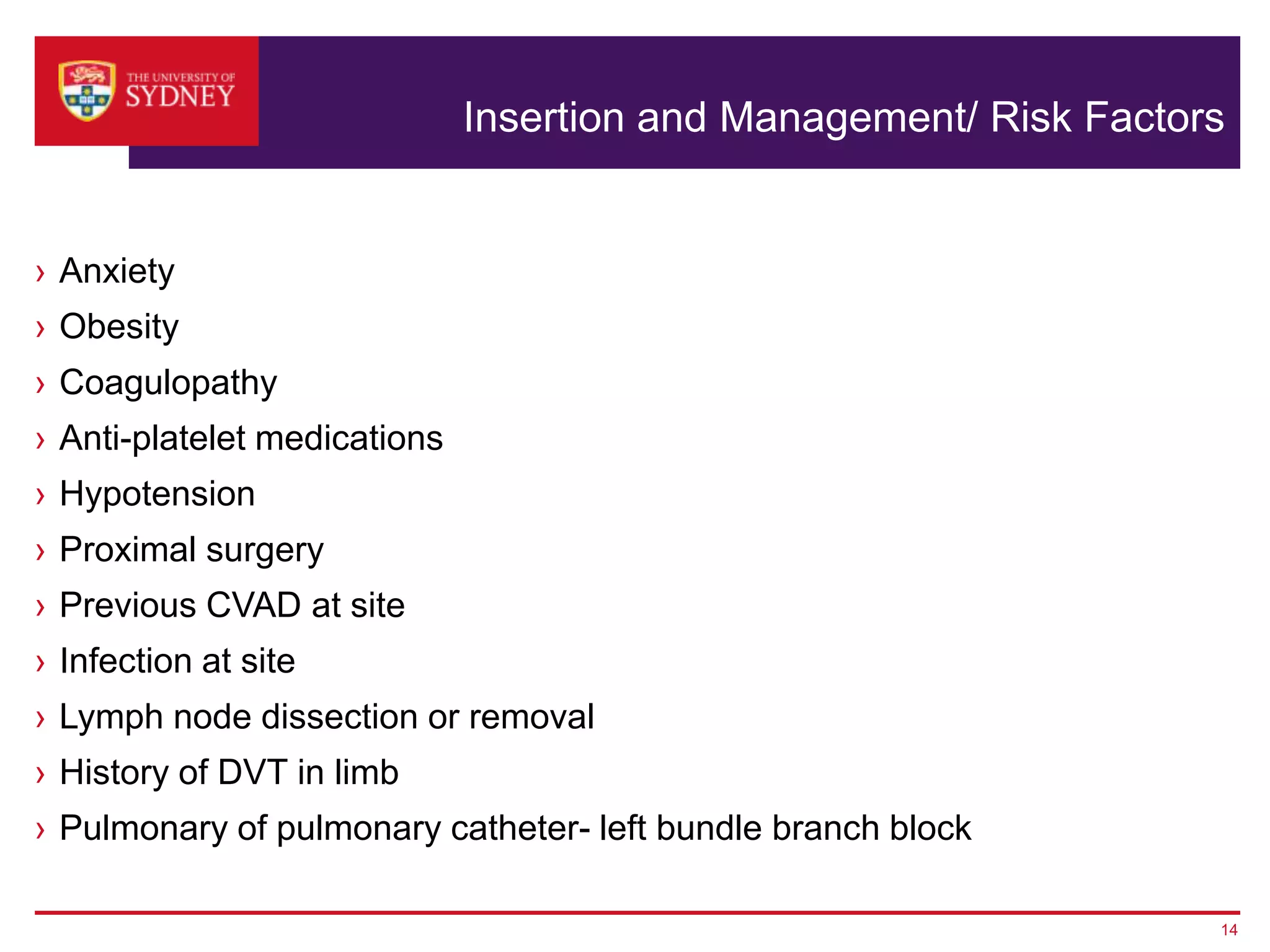 THE UNIVERSITY OF SYDNEY

Insertion and Management/ Risk Factors

› Anxiety
› Obesity
› Coagulopathy
› Anti-platelet medications
› Hypotension
› Proximal surgery
› Previous CVAD at site
› Infection at site
› Lymph node dissection or removal
› History of DVT in limb
› Pulmonary of pulmonary catheter- left bundle branch block

14